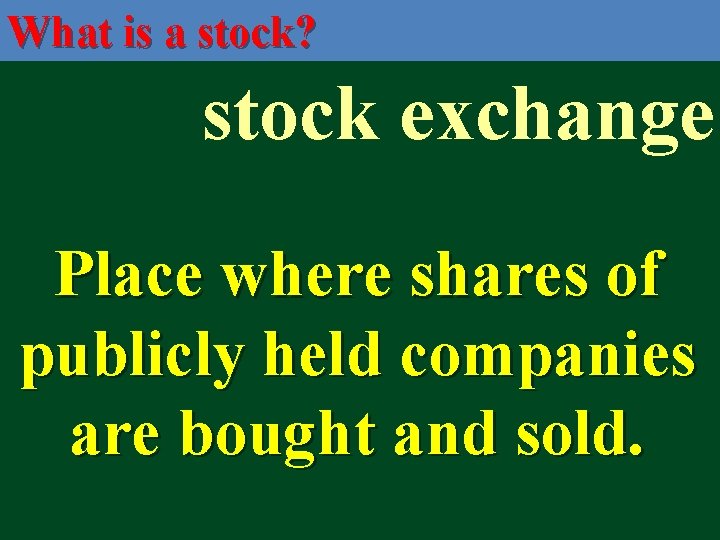 What is a stock?

stock exchange

Place where shares of publicly held companies are bought and sold.